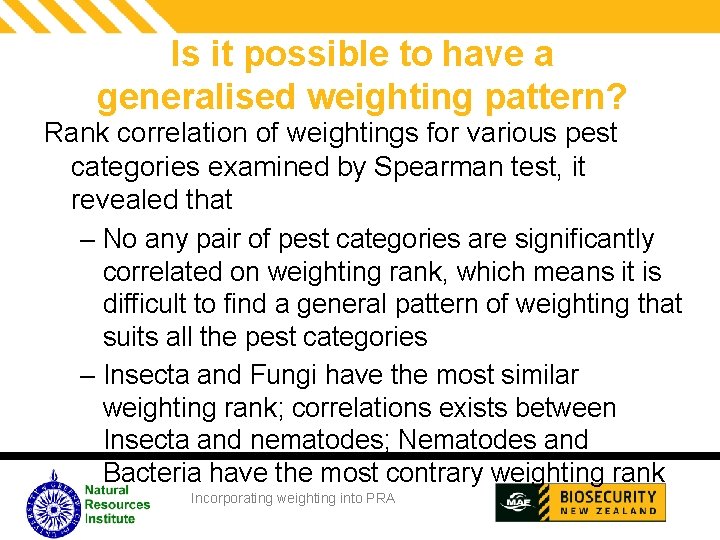 Is it possible to have a generalised weighting pattern?

Rank correlation of weightings for various pest categories examined by Spearman test, it revealed that

– No any pair of pest categories are significantly correlated on weighting rank, which means it is difficult to find a general pattern of weighting that suits all the pest categories

– Insecta and Fungi have the most similar weighting rank; correlations exists between Insecta and nematodes; Nematodes and Bacteria have the most contrary weighting rank

Natural Resources Institute

Incorporating weighting into PRA

MAF BIOSECURITY NEW ZEALAND